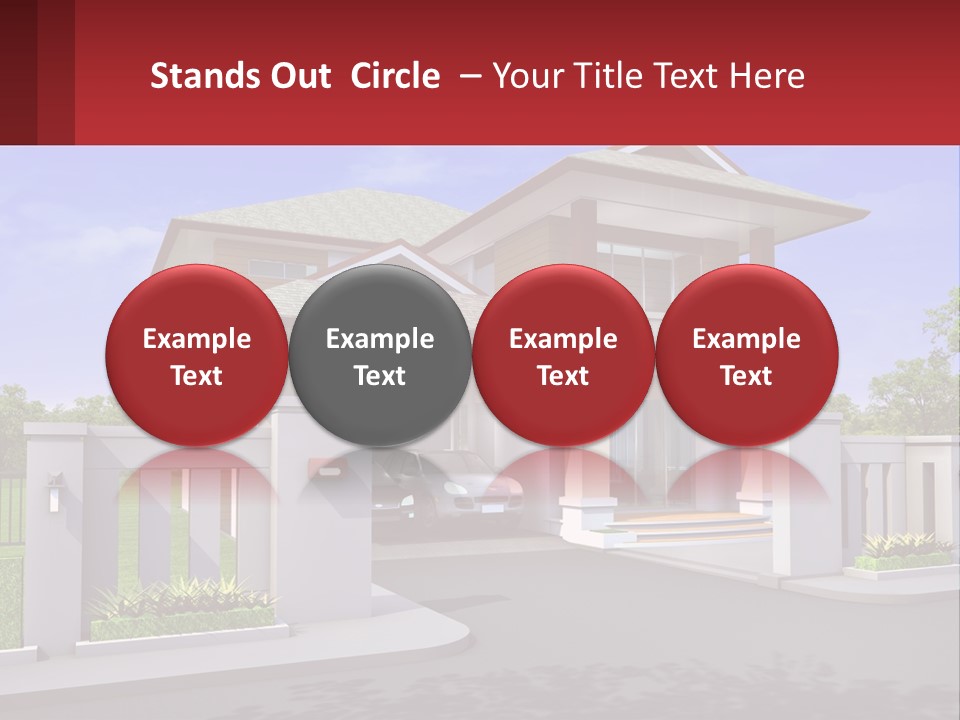 Stands Out Circle – Your Title Text Here

Example Text

Example Text

Example Text

Example Text